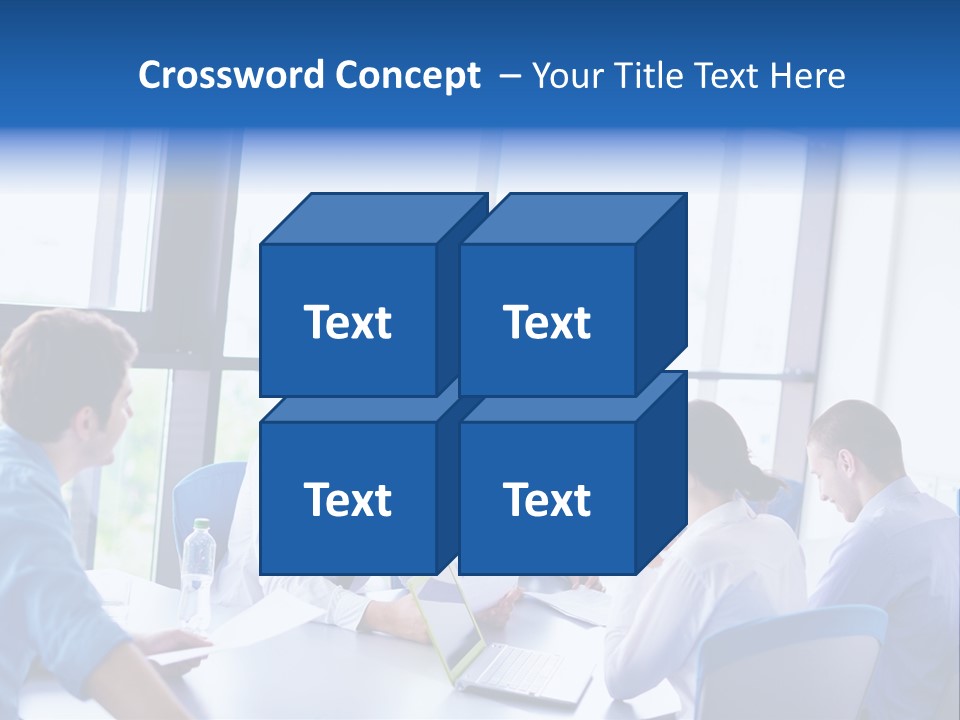 Crossword Concept – Your Title Text Here

Text

Text

Text

Text